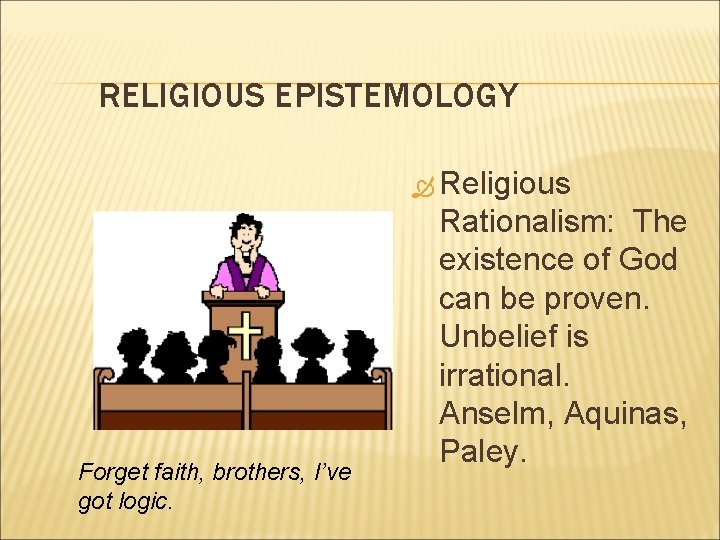 RELIGIOUS EPISTEMOLOGY

Religious Rationalism: The existence of God can be proven. Unbelief is irrational. Anselm, Aquinas, Paley.

Forget faith, brothers, I've got logic.